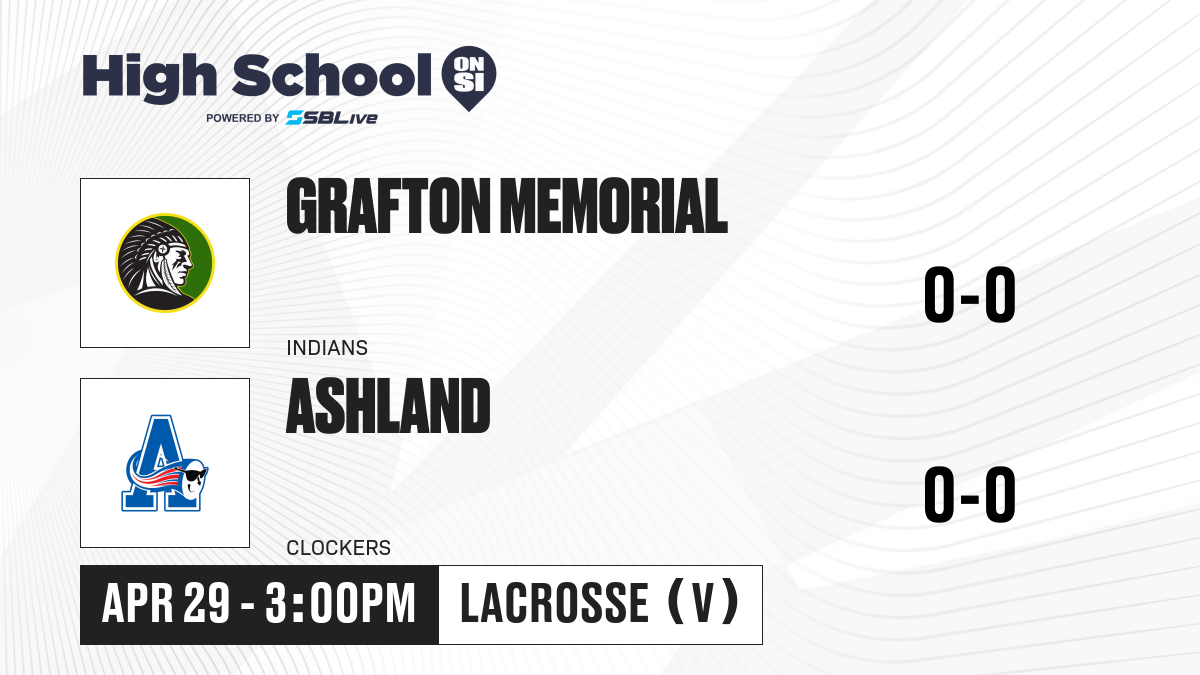 High School ON SI
POWERED BY SBLive

GRAFTON MEMORIAL
INDIANS
0-0

ASHLAND
CLOCKERS
0-0

APR 29 - 3:00PM
LACROSSE (V)